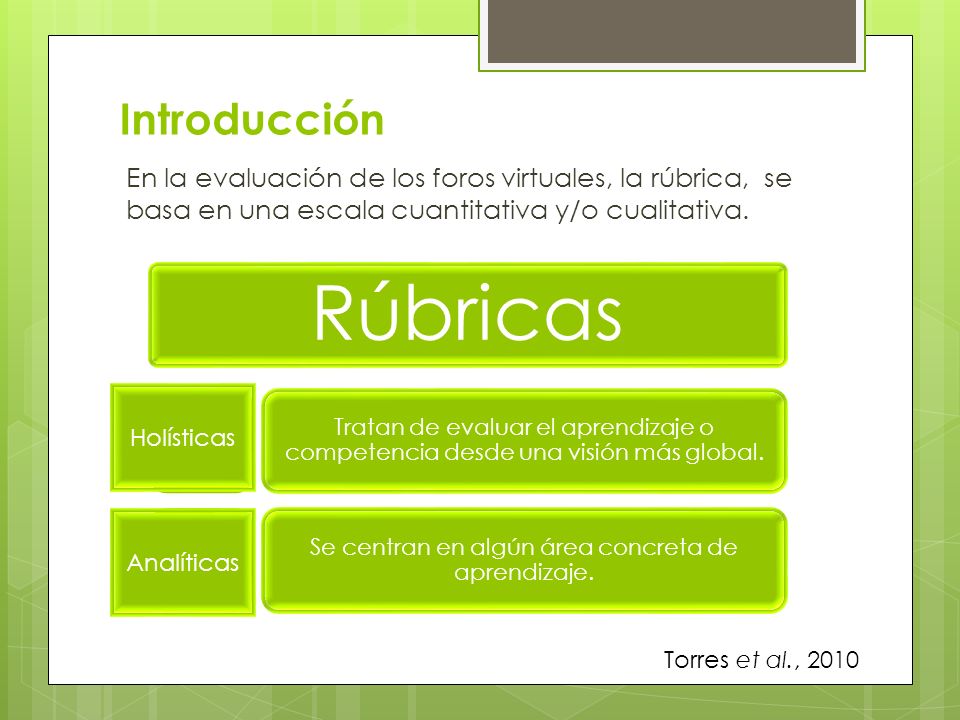 Introducción

En la evaluación de los foros virtuales, la rúbrica, se basa en una escala cuantitativa y/o cualitativa.

Rúbricas

Holísticas

Tratan de evaluar el aprendizaje o competencia desde una visión más global.

Analíticas

Se centran en algún área concreta de aprendizaje.

Torres et al., 2010